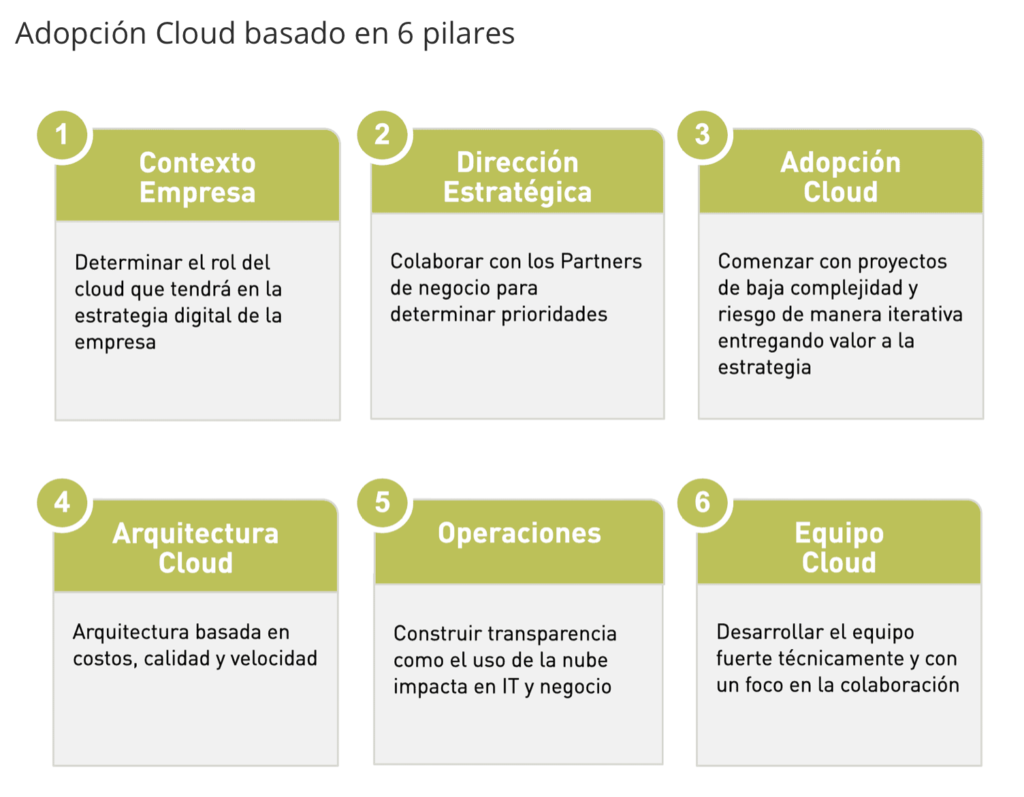 Adopción Cloud basado en 6 pilares

1
Contexto Empresa

Determinar el rol del cloud que tendrá en la estrategia digital de la empresa

2
Dirección Estratégica

Colaborar con los Partners de negocio para determinar prioridades

3
Adopción Cloud

Comenzar con proyectos de baja complejidad y riesgo de manera iterativa entregando valor a la estrategia

4
Arquitectura Cloud

Arquitectura basada en costos, calidad y velocidad

5
Operaciones

Construir transparencia como el uso de la nube impacta en IT y negocio

6
Equipo Cloud

Desarrollar el equipo fuerte técnicamente y con un foco en la colaboración